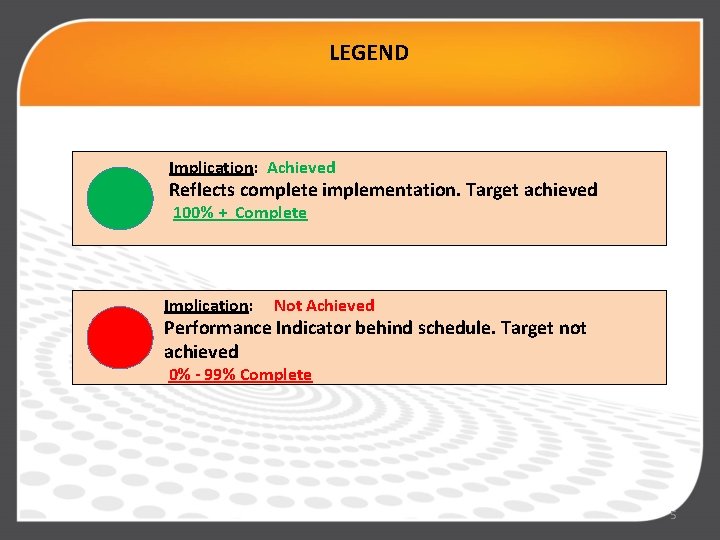 LEGEND

Implication: Achieved
Reflects complete implementation. Target achieved
100% + Complete

Implication: Not Achieved
Performance Indicator behind schedule. Target not achieved
0% - 99% Complete

5